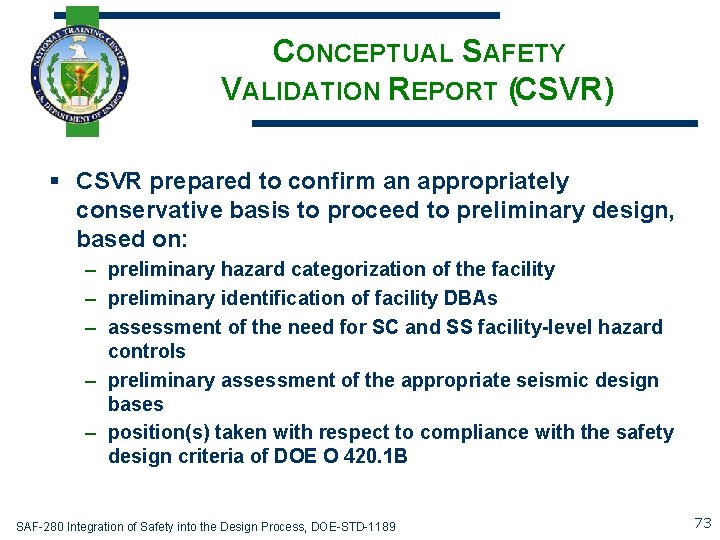 NATIONAL TRAINING CENTER
U.S. DEPARTMENT OF ENERGY

CONCEPTUAL SAFETY VALIDATION REPORT (CSVR)

▪ CSVR prepared to confirm an appropriately conservative basis to proceed to preliminary design, based on:
– preliminary hazard categorization of the facility
– preliminary identification of facility DBAs
– assessment of the need for SC and SS facility-level hazard controls
– preliminary assessment of the appropriate seismic design bases
– position(s) taken with respect to compliance with the safety design criteria of DOE O 420.1B

SAF-280 Integration of Safety into the Design Process, DOE-STD-1189

73